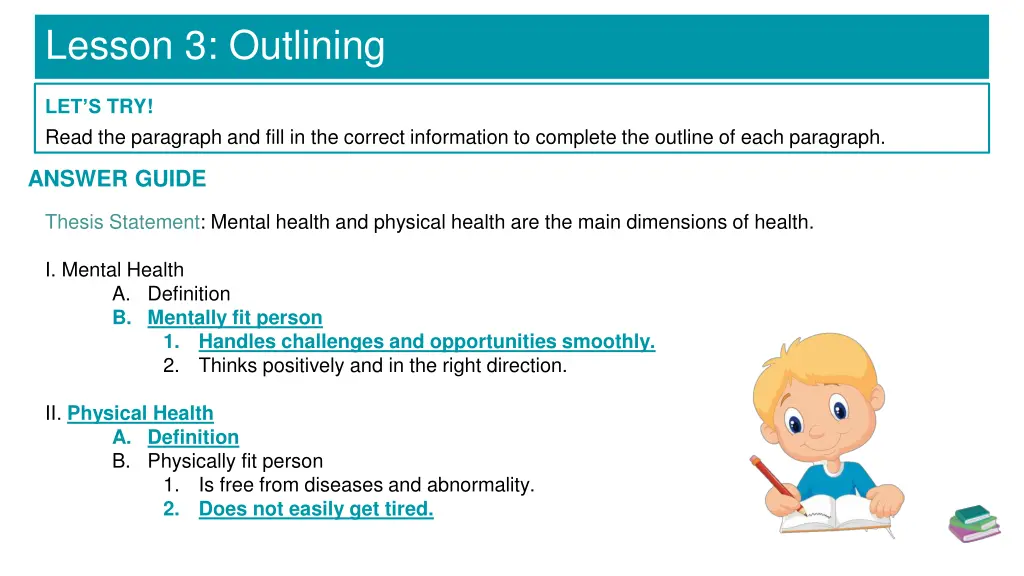 Lesson 3: Outlining

LET'S TRY!
Read the paragraph and fill in the correct information to complete the outline of each paragraph.

ANSWER GUIDE

Thesis Statement: Mental health and physical health are the main dimensions of health.

I. Mental Health
A. Definition
B. Mentally fit person
1. Handles challenges and opportunities smoothly.
2. Thinks positively and in the right direction.

II. Physical Health
A. Definition
B. Physically fit person
1. Is free from diseases and abnormality.
2. Does not easily get tired.